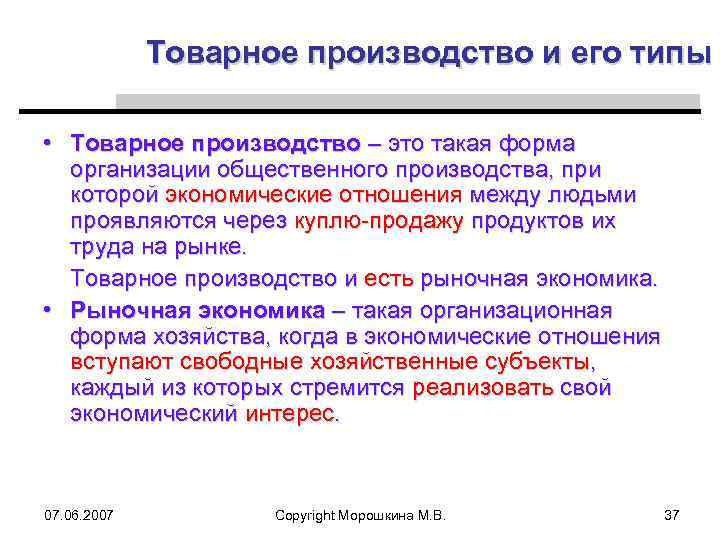 Товарное производство и его типы

• Товарное производство – это такая форма организации общественного производства, при которой экономические отношения между людьми проявляются через куплю-продажу продуктов их труда на рынке.

Товарное производство и есть рыночная экономика.

• Рыночная экономика – такая организационная форма хозяйства, когда в экономические отношения вступают свободные хозяйственные субъекты, каждый из которых стремится реализовать свой экономический интерес.

07.06.2007

Copyright Морошкина М.В.

37